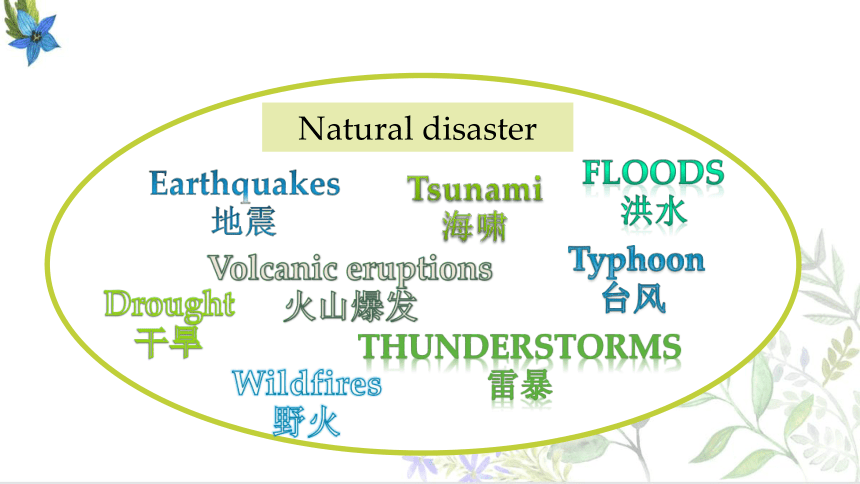 Natural disaster

Earthquakes
地震

Tsunami
海啸

FLOODS
洪水

Volcanic eruptions
火山爆发

Typhoon
台风

Drought
干旱

THUNDERSTORMS
雷暴

Wildfires
野火